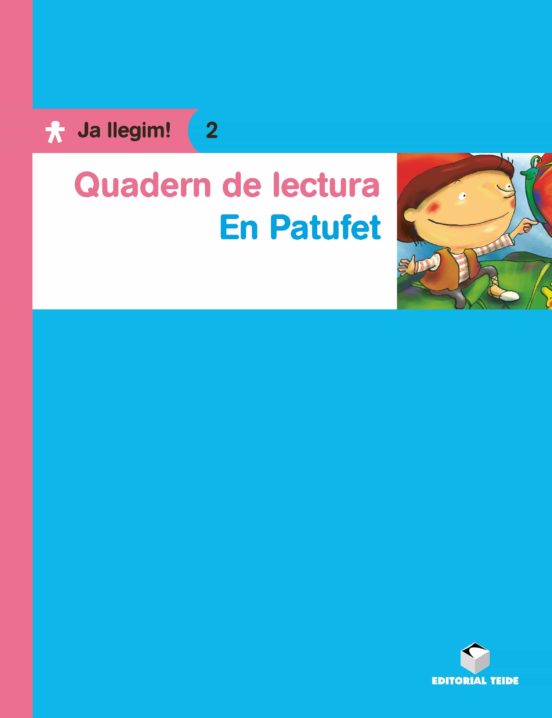 Ja llegim! 2

Quadern de lectura
En Patufet

EDITORIAL TEIDE